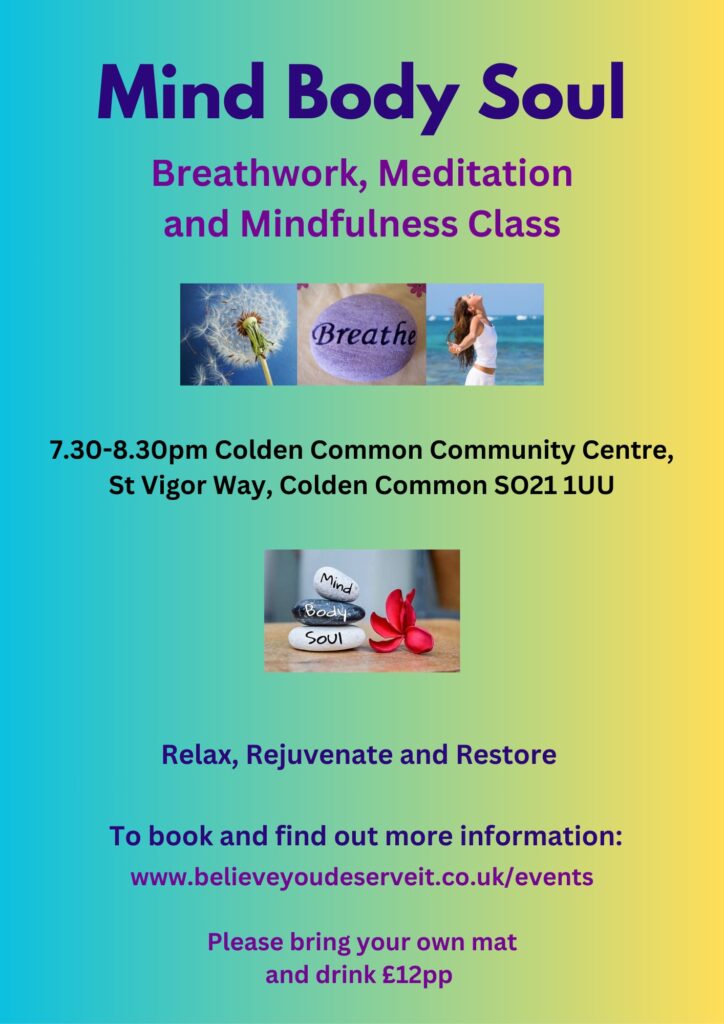 Mind Body Soul

Breathwork, Meditation and Mindfulness Class

Breathe

7.30-8.30pm Colden Common Community Centre, St Vigor Way, Colden Common SO21 1UU

Mind
Body
Soul

Relax, Rejuvenate and Restore

To book and find out more information:
www.believeyoudeserveit.co.uk/events

Please bring your own mat and drink £12pp